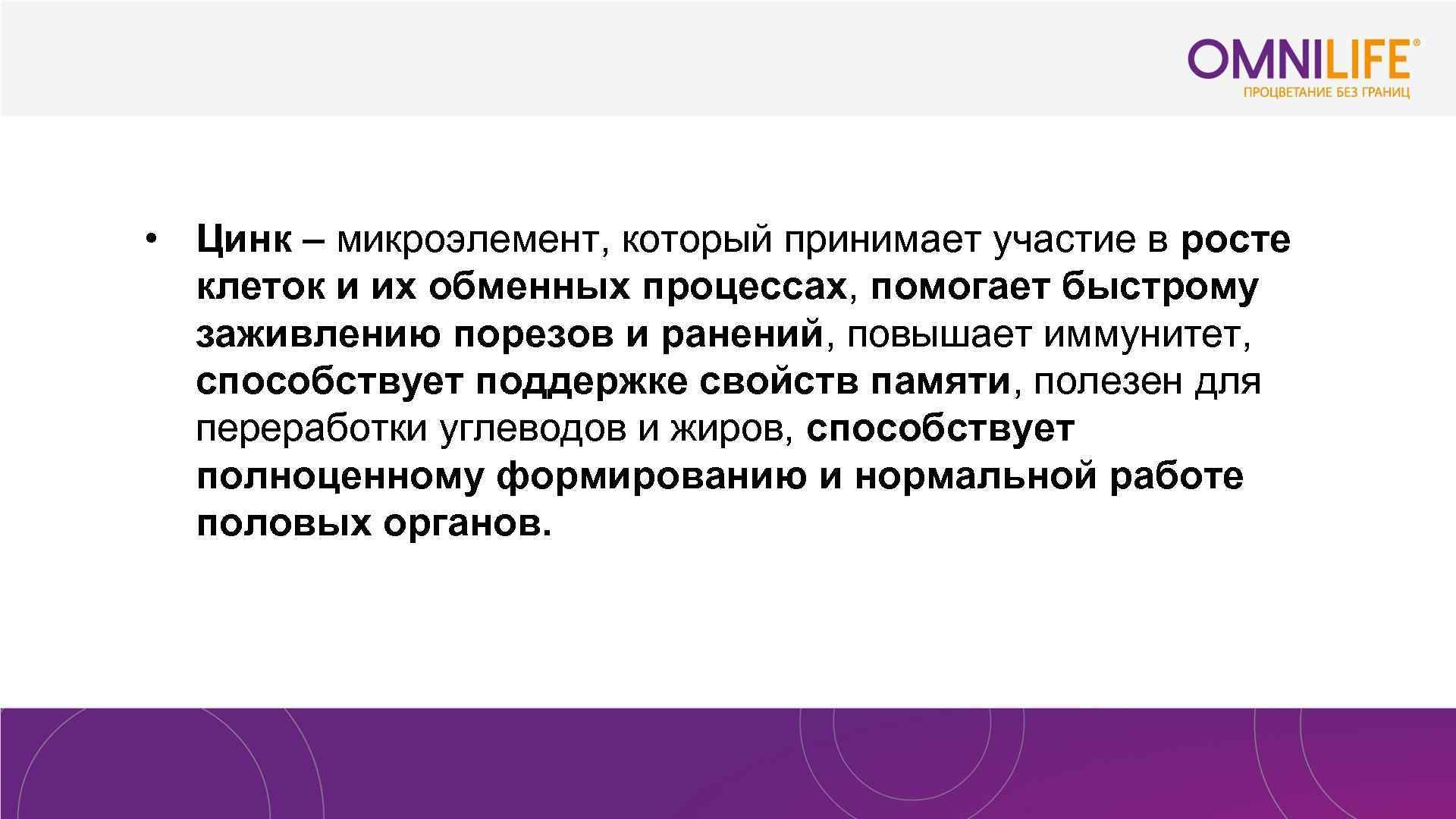 OMNILIFE®
ПРОЦВЕТАНИЕ БЕЗ ГРАНИЦ

• Цинк – микроэлемент, который принимает участие в росте клеток и их обменных процессах, помогает быстрому заживлению порезов и ранений, повышает иммунитет, способствует поддержке свойств памяти, полезен для переработки углеводов и жиров, способствует полноценному формированию и нормальной работе половых органов.